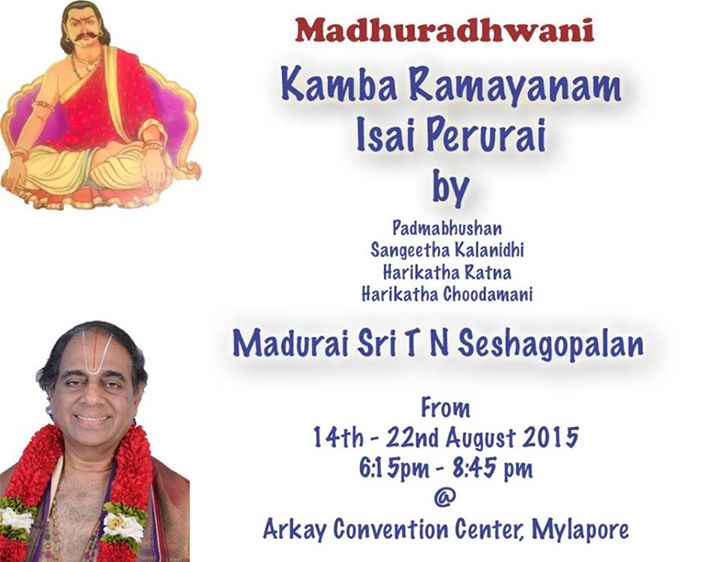 Madhuradhwani

Kamba Ramayanam
Isai Perurai
by

Padmabhushan
Sangeetha Kalanidhi
Harikatha Ratna
Harikatha Choodamani

Madurai Sri T N Seshagopalan

From
14th - 22nd August 2015
6:15pm - 8:45 pm
@
Arkay Convention Center, Mylapore